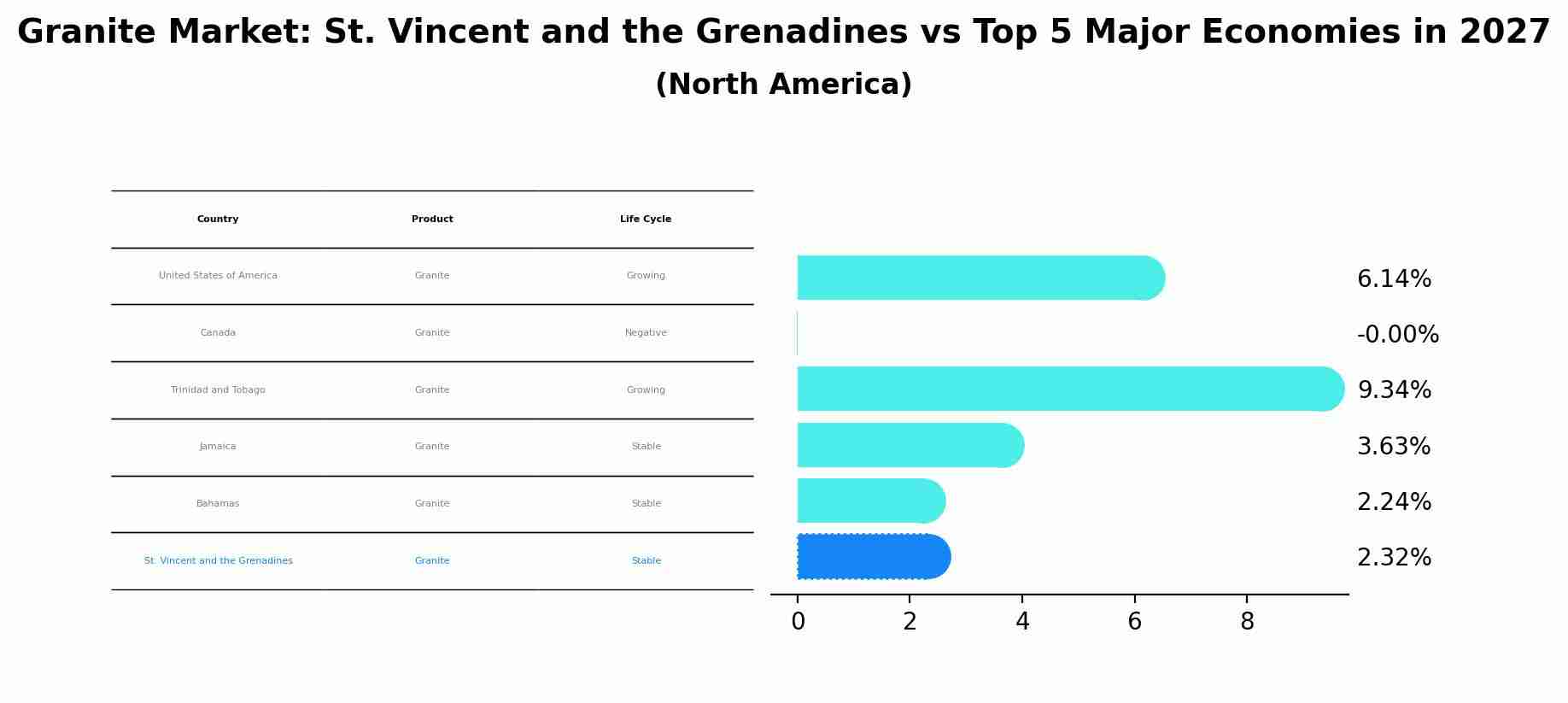 Granite Market: St. Vincent and the Grenadines vs Top 5 Major Economies in 2027
(North America)

| Country | Product | Life Cycle |
|---|---|---|
| United States of America | Granite | Growing |
| Canada | Granite | Negative |
| Trinidad and Tobago | Granite | Growing |
| Jamaica | Granite | Stable |
| Bahamas | Granite | Stable |
| St. Vincent and the Grenadines | Granite | Stable |

6.14%
-0.00%
9.34%
3.63%
2.24%
2.32%

0 2 4 6 8